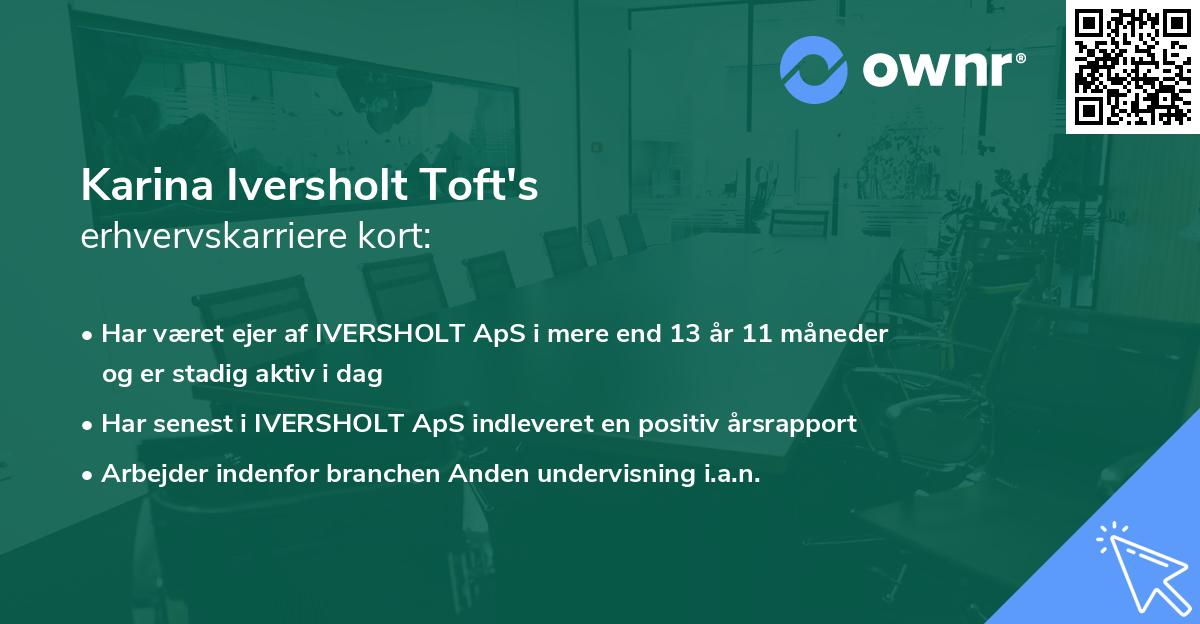 ownr®

Karina Iversholt Toft's
erhvervskarriere kort:

• Har været ejer af IVERSHOLT ApS i mere end 13 år 11 måneder og er stadig aktiv i dag

• Har senest i IVERSHOLT ApS indleveret en positiv årsrapport

• Arbejder indenfor branchen Anden undervisning i.a.n.